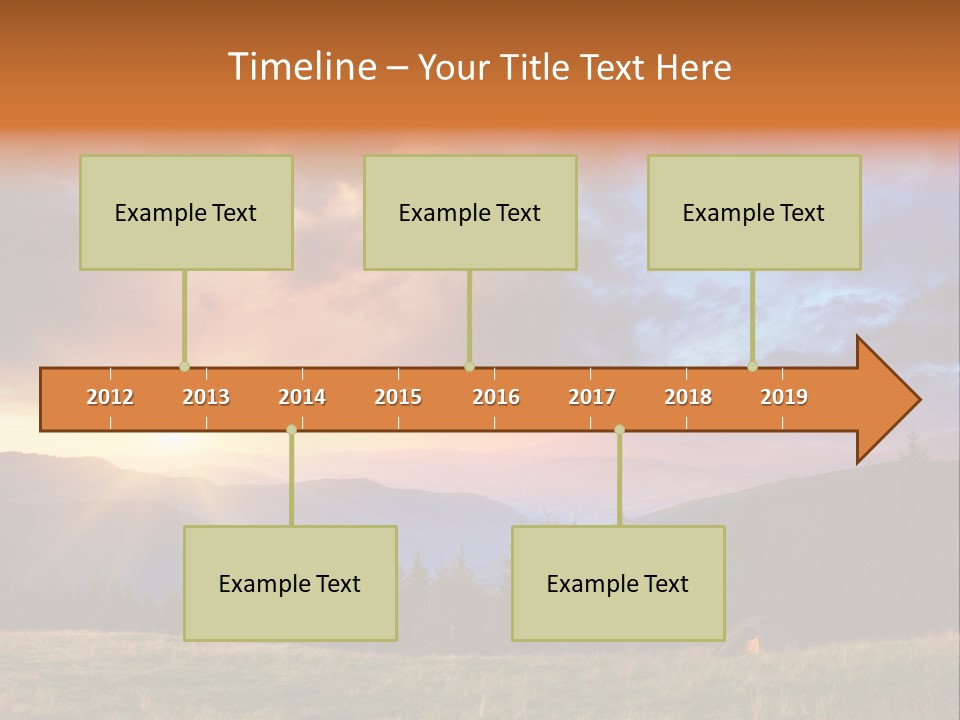 Timeline – Your Title Text Here

Example Text

Example Text

Example Text

2012 2013 2014 2015 2016 2017 2018 2019

Example Text

Example Text